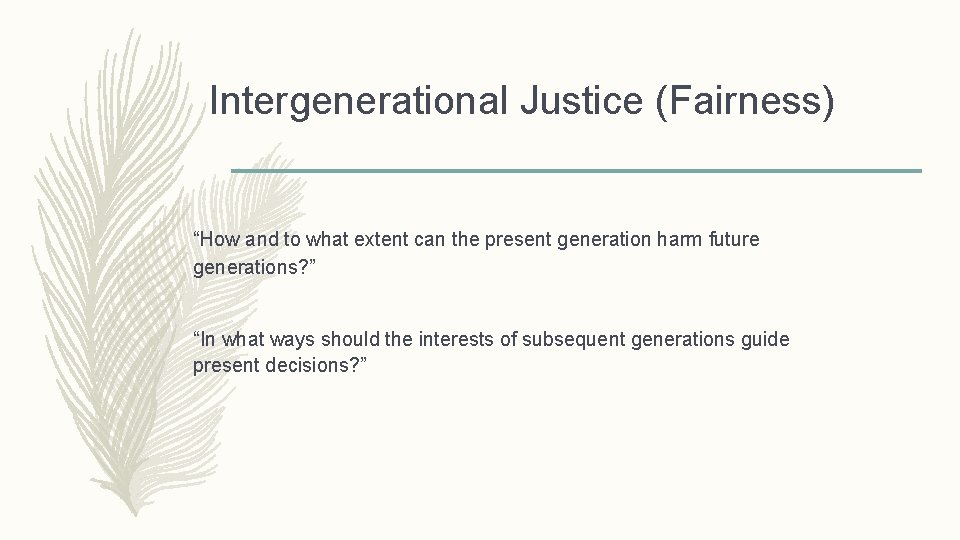 Intergenerational Justice (Fairness)

“How and to what extent can the present generation harm future generations?”

“In what ways should the interests of subsequent generations guide present decisions?”